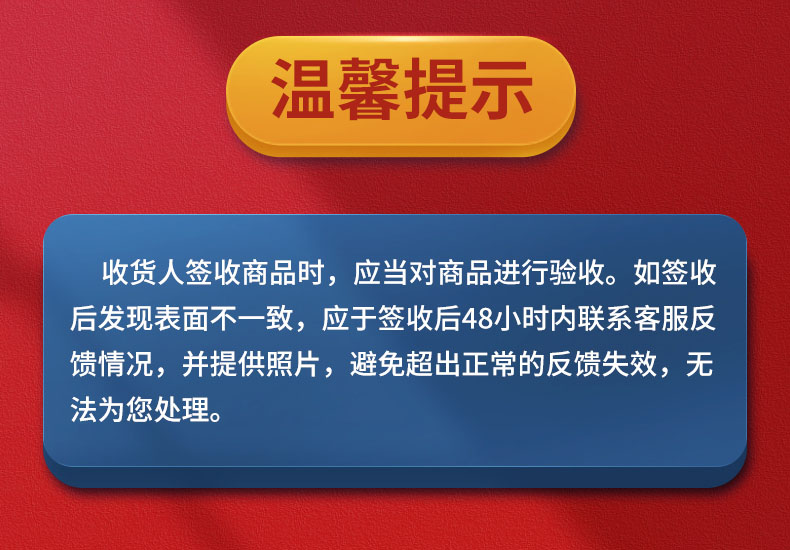 温馨提示

收货人签收商品时，应当对商品进行验收。如签收后发现表面不一致，应于签收后48小时内联系客服反馈情况，并提供照片，避免超出正常的反馈失效，无法为您处理。